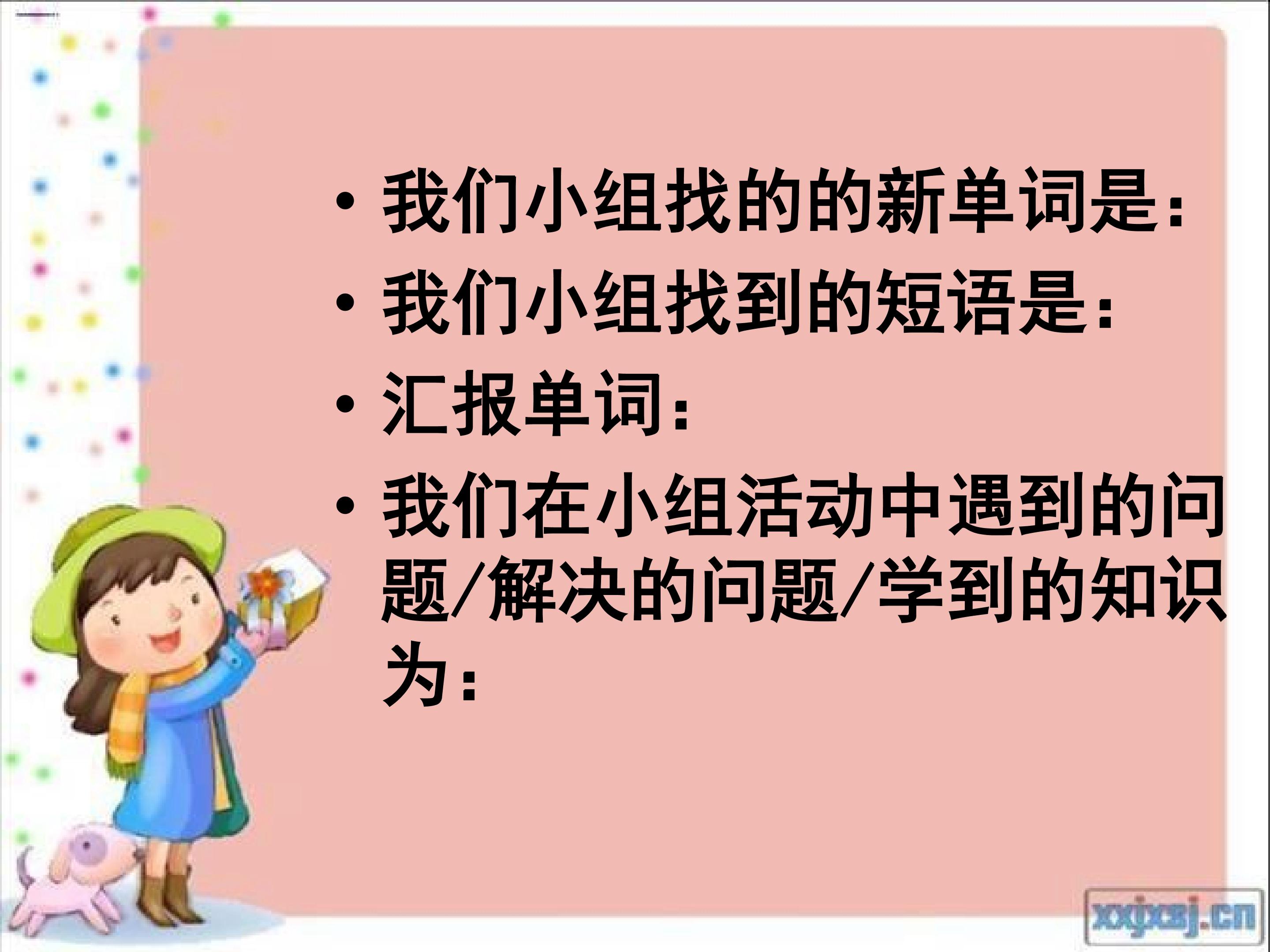 • 我们小组找的的新单词是：
• 我们小组找到的短语是：
• 汇报单词：
• 我们在小组活动中遇到的问题/解决的问题/学到的知识为：

xxjxsj.cn